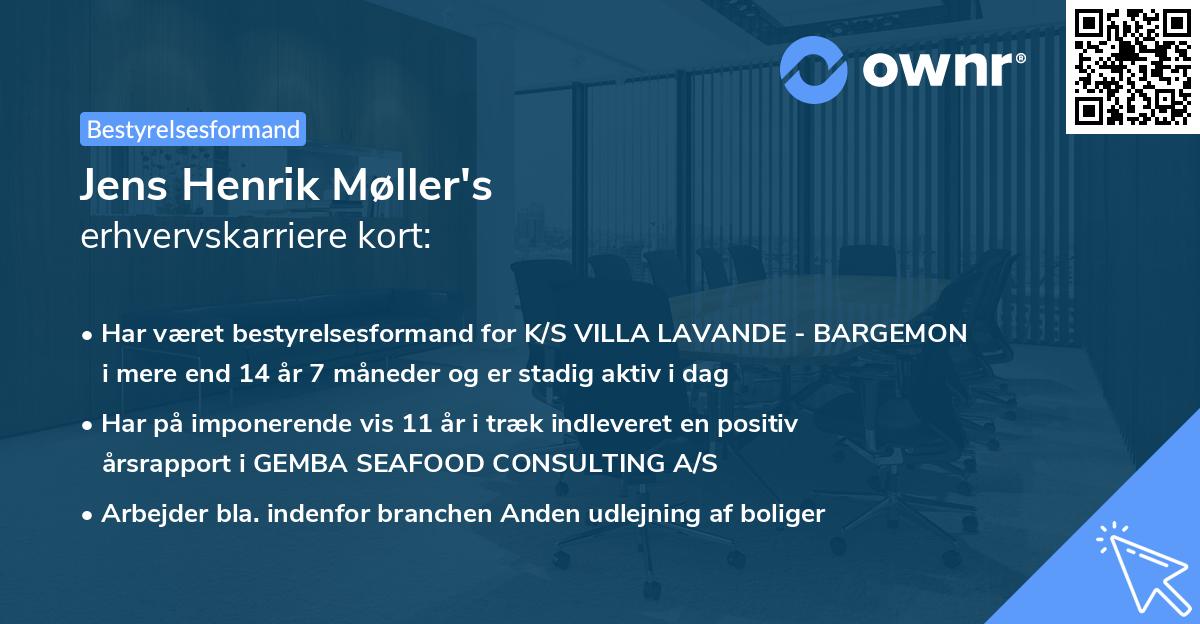 ownr®

Bestyrelsesformand

Jens Henrik Møller's erhvervskarriere kort:

• Har været bestyrelsesformand for K/S VILLA LAVANDE - BARGEMON i mere end 14 år 7 måneder og er stadig aktiv i dag

• Har på imponerende vis 11 år i træk indleveret en positiv årsrapport i GEMBA SEAFOOD CONSULTING A/S

• Arbejder bla. indenfor branchen Anden udlejning af boliger